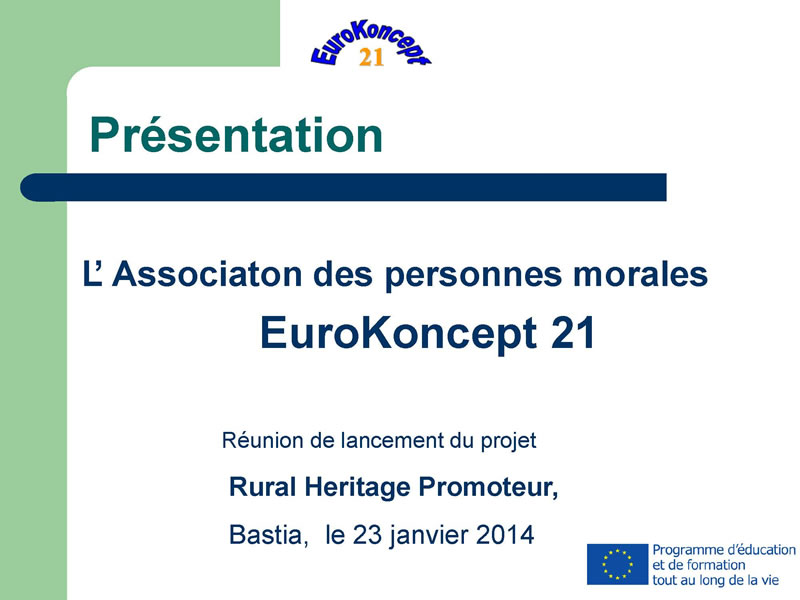 EuroKoncept
21

Présentation

L’ Associaton des personnes morales
EuroKoncept 21

Réunion de lancement du projet
Rural Heritage Promoteur,
Bastia, le 23 janvier 2014

Programme d’éducation
et de formation
tout au long de la vie